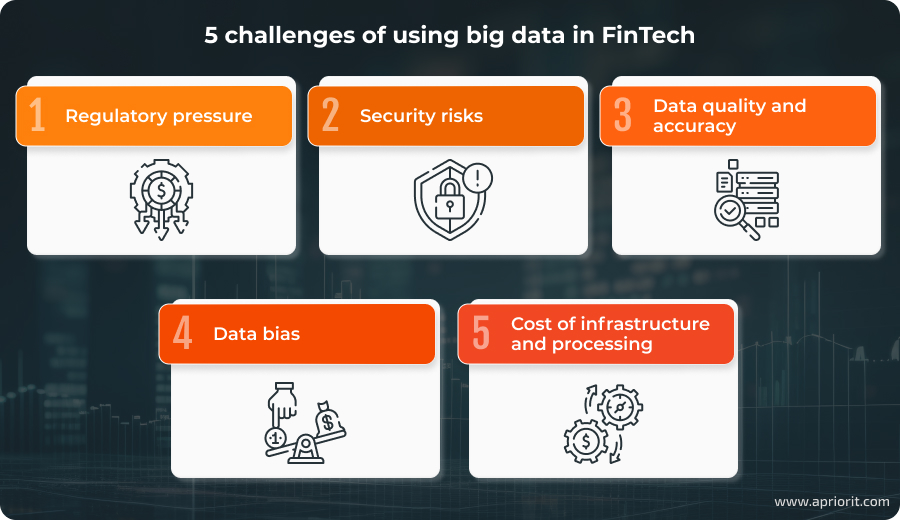 5 challenges of using big data in FinTech

1 Regulatory pressure

2 Security risks

3 Data quality and accuracy

4 Data bias

5 Cost of infrastructure and processing

www.apriorit.com